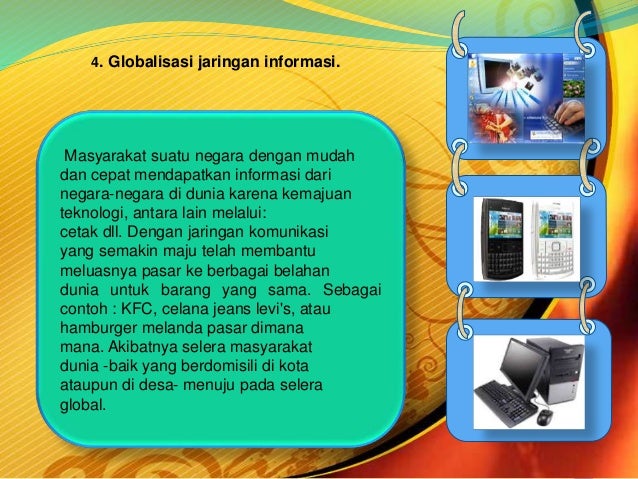 4. Globalisasi jaringan informasi.

Masyarakat suatu negara dengan mudah dan cepat mendapatkan informasi dari negara-negara di dunia karena kemajuan teknologi, antara lain melalui: cetak dll. Dengan jaringan komunikasi yang semakin maju telah membantu meluasnya pasar ke berbagai belahan dunia untuk barang yang sama. Sebagai contoh : KFC, celana jeans levi's, atau hamburger melanda pasar dimana mana. Akibatnya selera masyarakat dunia -baik yang berdomisili di kota ataupun di desa- menuju pada selera global.